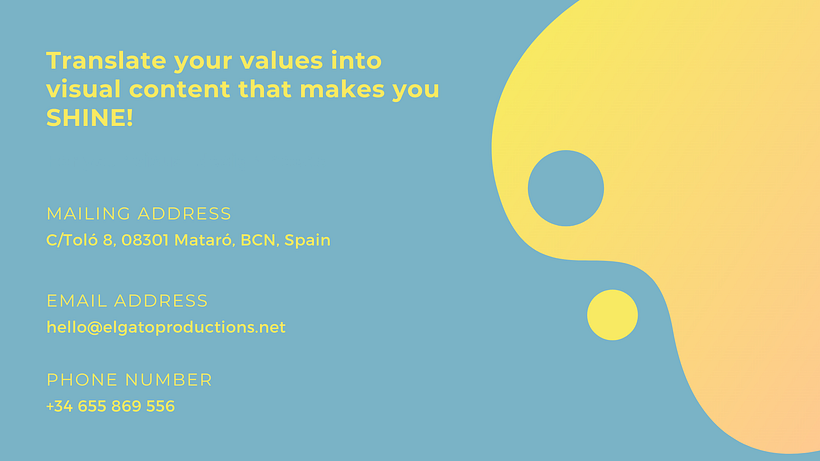 Translate your values into visual content that makes you SHINE!

MAILING ADDRESS
C/Toló 8, 08301 Mataró, BCN, Spain

EMAIL ADDRESS
hello@elgatoproductions.net

PHONE NUMBER
+34 655 869 556